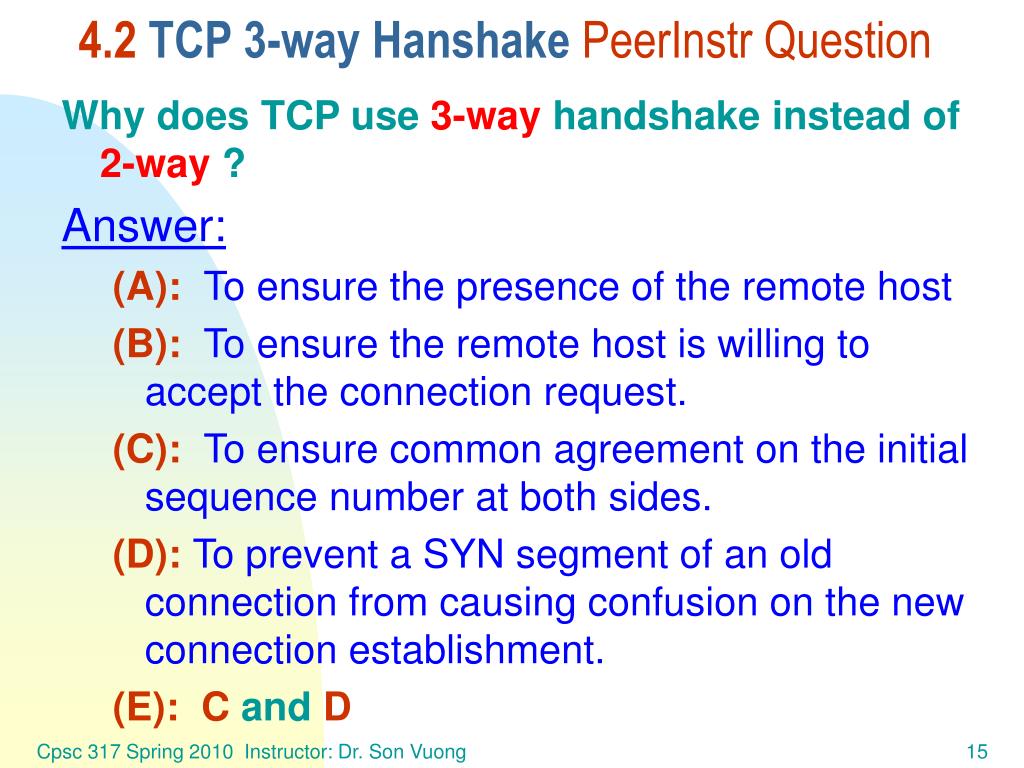 4.2 TCP 3-way Hanshake PeerInstr Question

Why does TCP use 3-way handshake instead of 2-way ?

Answer:

(A): To ensure the presence of the remote host

(B): To ensure the remote host is willing to accept the connection request.

(C): To ensure common agreement on the initial sequence number at both sides.

(D): To prevent a SYN segment of an old connection from causing confusion on the new connection establishment.

(E): C and D

Cpsc 317 Spring 2010 Instructor: Dr. Son Vuong

15